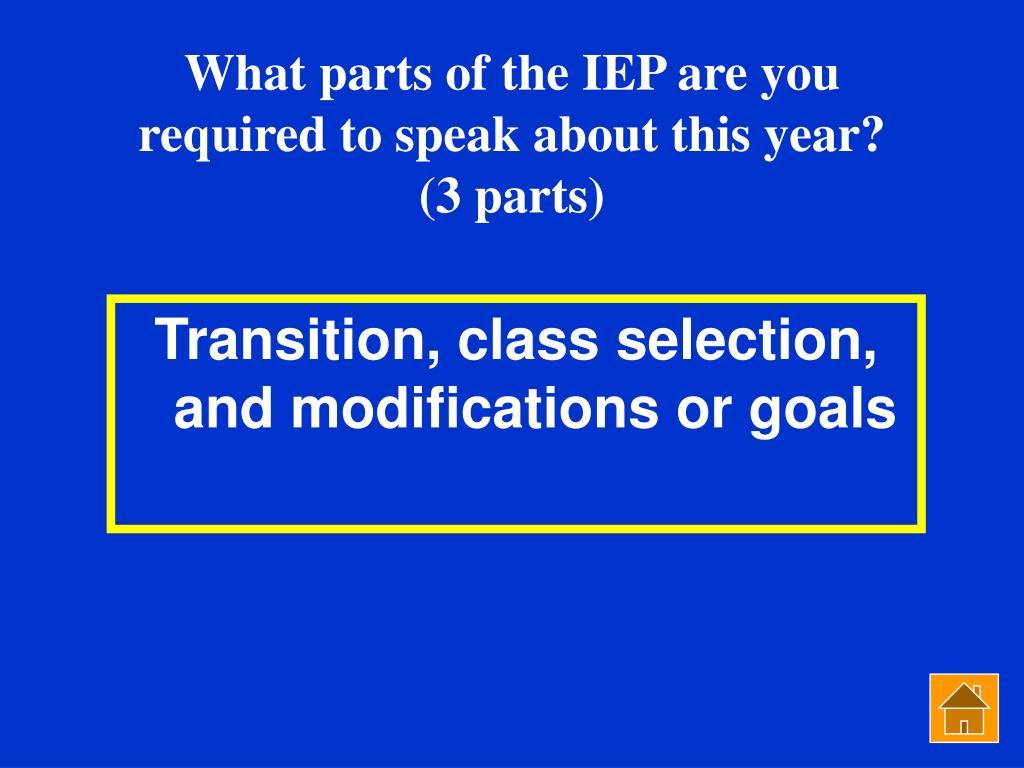 What parts of the IEP are you required to speak about this year? (3 parts)

Transition, class selection, and modifications or goals